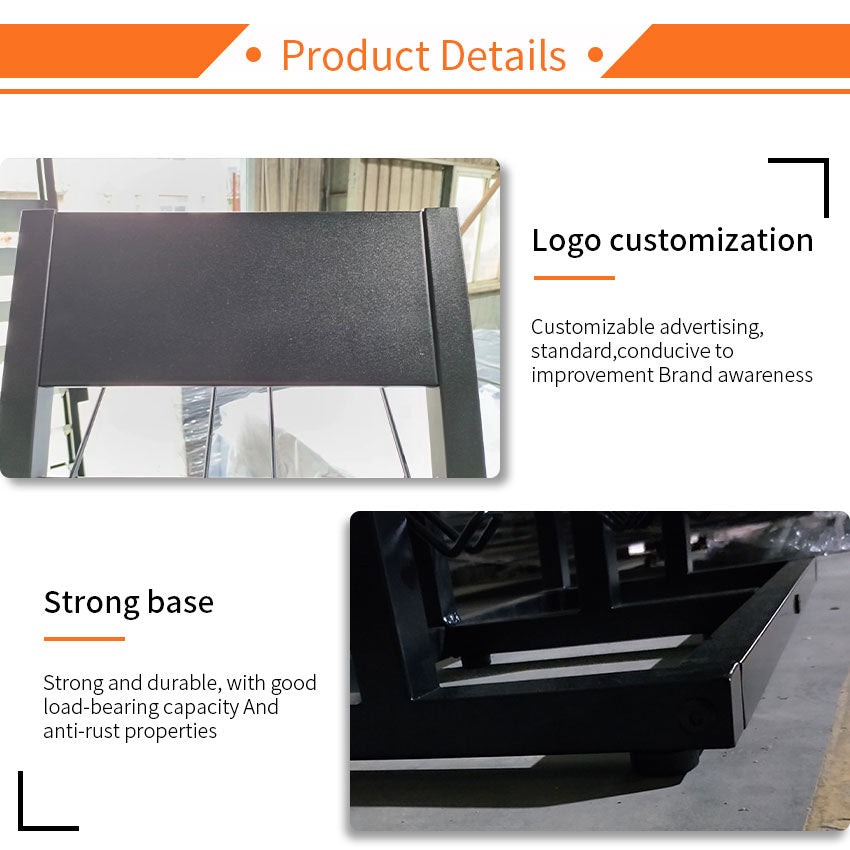 • Product Details •

Logo customization

Customizable advertising, standard,conducive to improvement Brand awareness

Strong base

Strong and durable, with good load-bearing capacity And anti-rust properties